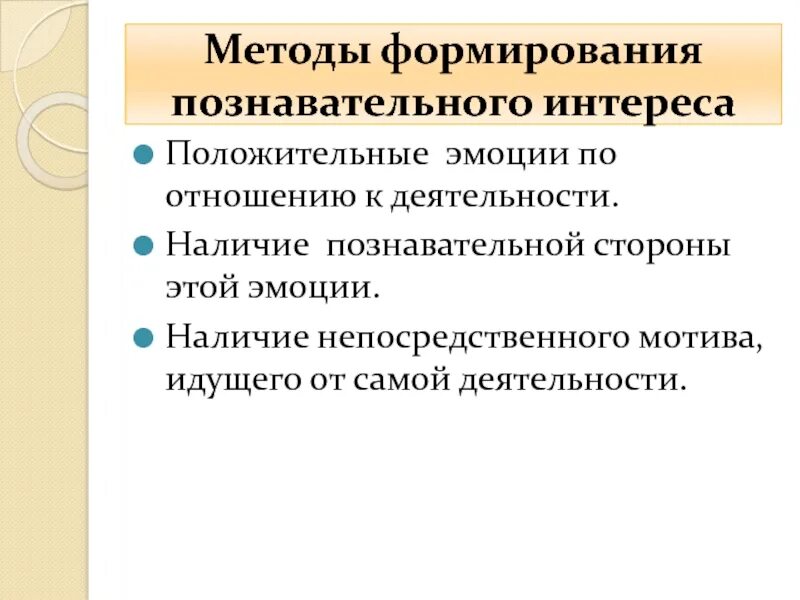 Методы формирования познавательного интереса

Положительные эмоции по отношению к деятельности.

Наличие познавательной стороны этой эмоции.

Наличие непосредственного мотива, идущего от самой деятельности.